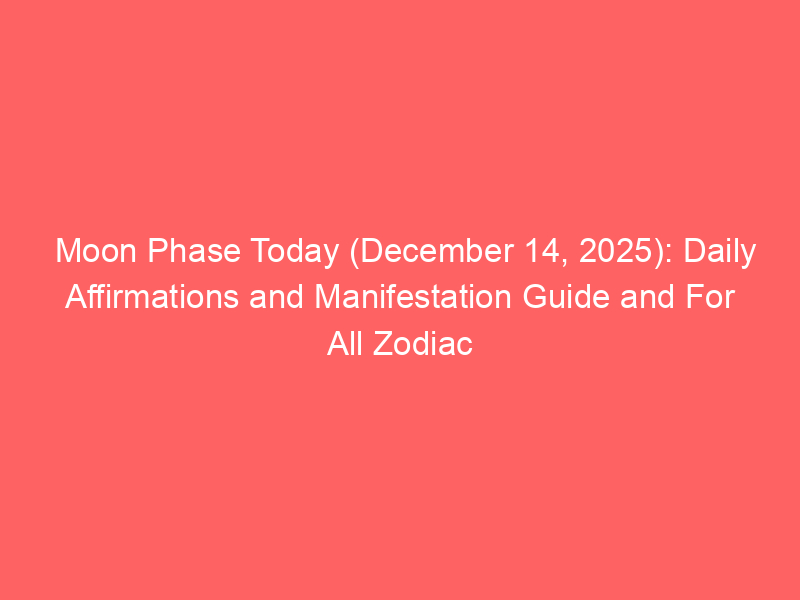 Moon Phase Today (December 14, 2025): Daily Affirmations and Manifestation Guide and For All Zodiac